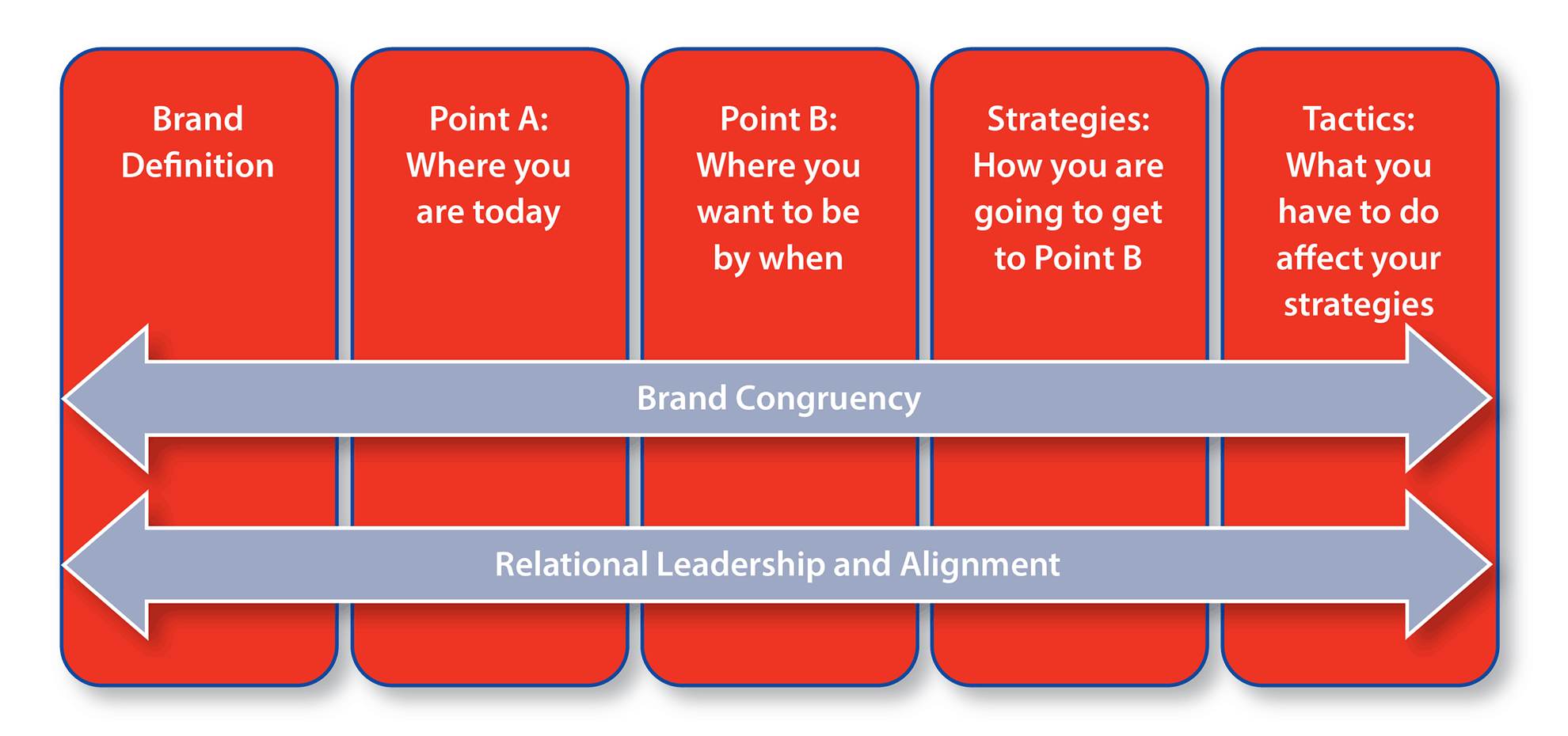 Brand Definition

Point A: Where you are today

Point B: Where you want to be by when

Strategies: How you are going to get to Point B

Tactics: What you have to do affect your strategies

Brand Congruency

Relational Leadership and Alignment